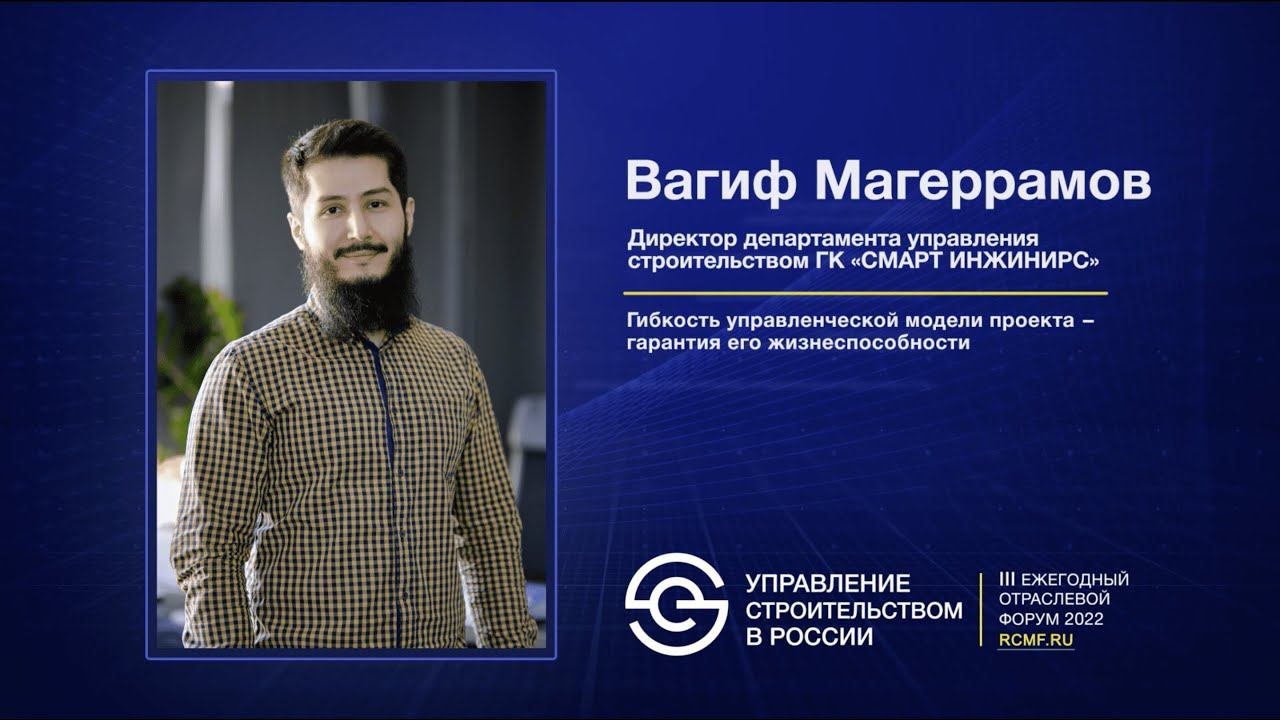 Вагиф Магеррамов

Директор департамента управления строительством ГК «СМАРТ ИНЖИНИРС»

Гибкость управленческой модели проекта – гарантия его жизнеспособности

УПРАВЛЕНИЕ СТРОИТЕЛЬСТВОМ В РОССИИ

III ЕЖЕГОДНЫЙ ОТРАСЛЕВОЙ ФОРУМ 2022
RCMF.RU